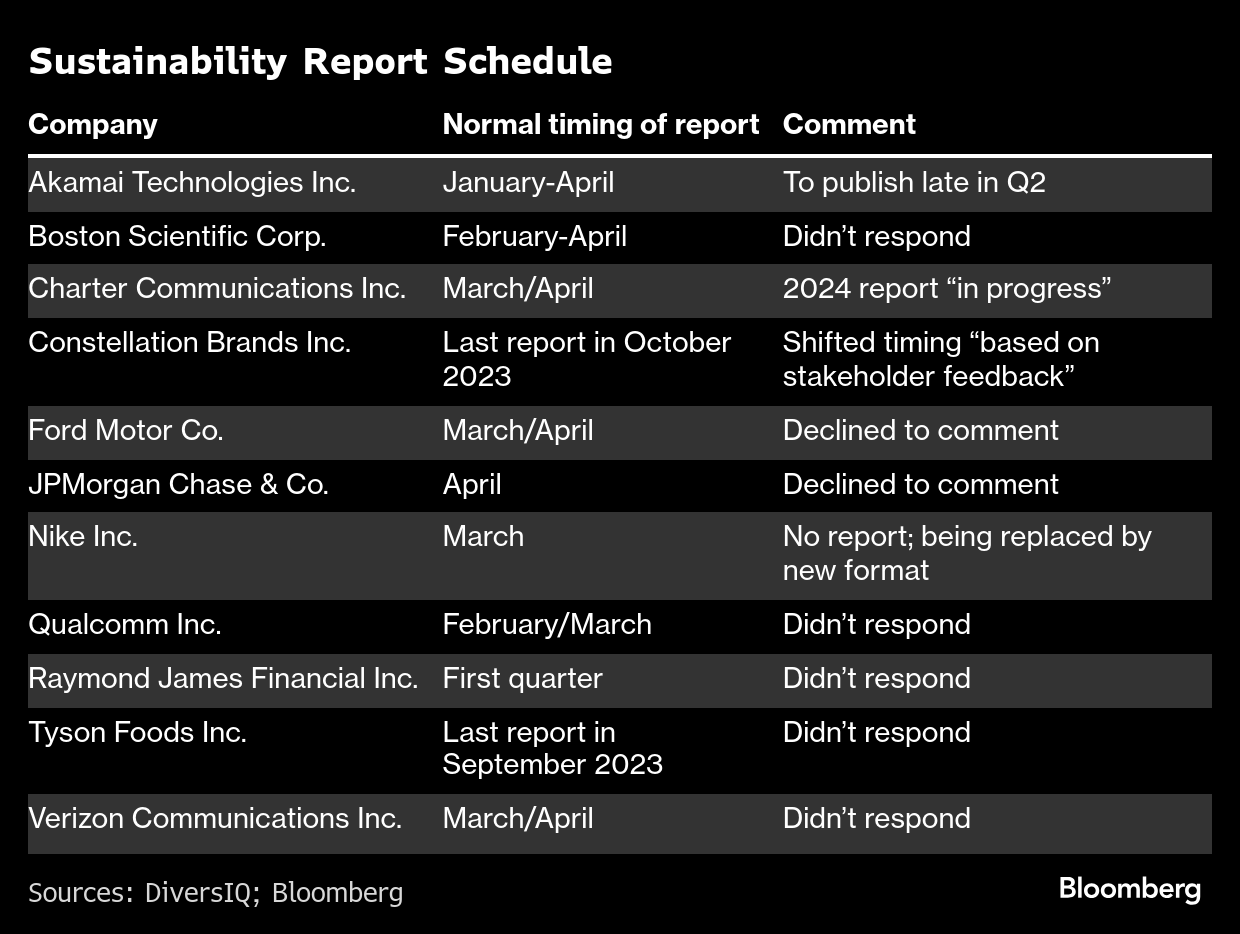 Sustainability Report Schedule

| Company | Normal timing of report | Comment |
|---|---|---|
| Akamai Technologies Inc. | January-April | To publish late in Q2 |
| Boston Scientific Corp. | February-April | Didn’t respond |
| Charter Communications Inc. | March/April | 2024 report “in progress” |
| Constellation Brands Inc. | Last report in October 2023 | Shifted timing “based on stakeholder feedback” |
| Ford Motor Co. | March/April | Declined to comment |
| JPMorgan Chase & Co. | April | Declined to comment |
| Nike Inc. | March | No report; being replaced by new format |
| Qualcomm Inc. | February/March | Didn’t respond |
| Raymond James Financial Inc. | First quarter | Didn’t respond |
| Tyson Foods Inc. | Last report in September 2023 | Didn’t respond |
| Verizon Communications Inc. | March/April | Didn’t respond |

Sources: DiversIQ; Bloomberg

Bloomberg